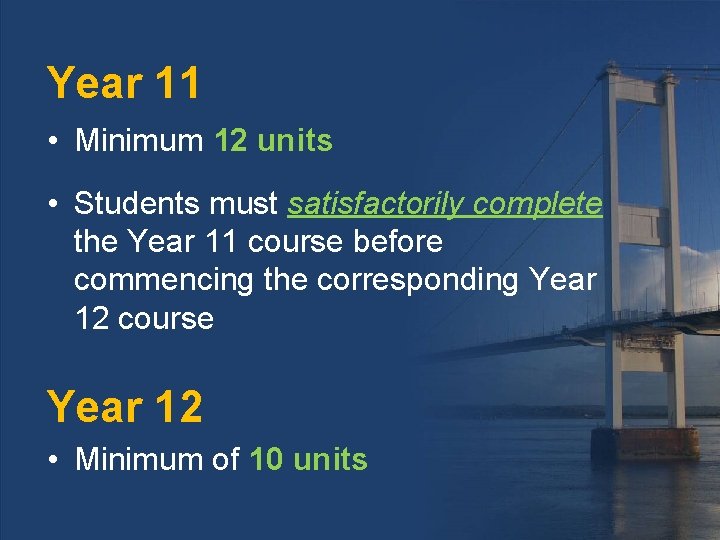 Year 11

• Minimum 12 units

• Students must satisfactorily complete the Year 11 course before commencing the corresponding Year 12 course

Year 12

• Minimum of 10 units